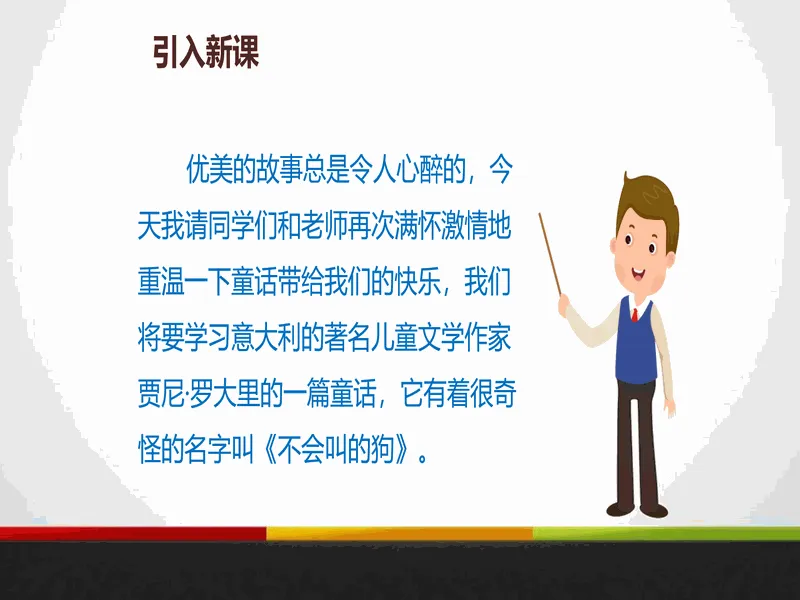 引入新课

优美的故事总是令人心醉的，今天我请同学们和老师再次满怀激情地重温一下童话带给我们的快乐，我们将要学习意大利的著名儿童文学作家贾尼·罗大里的一篇童话，它有着很奇怪的名字叫《不会叫的狗》。